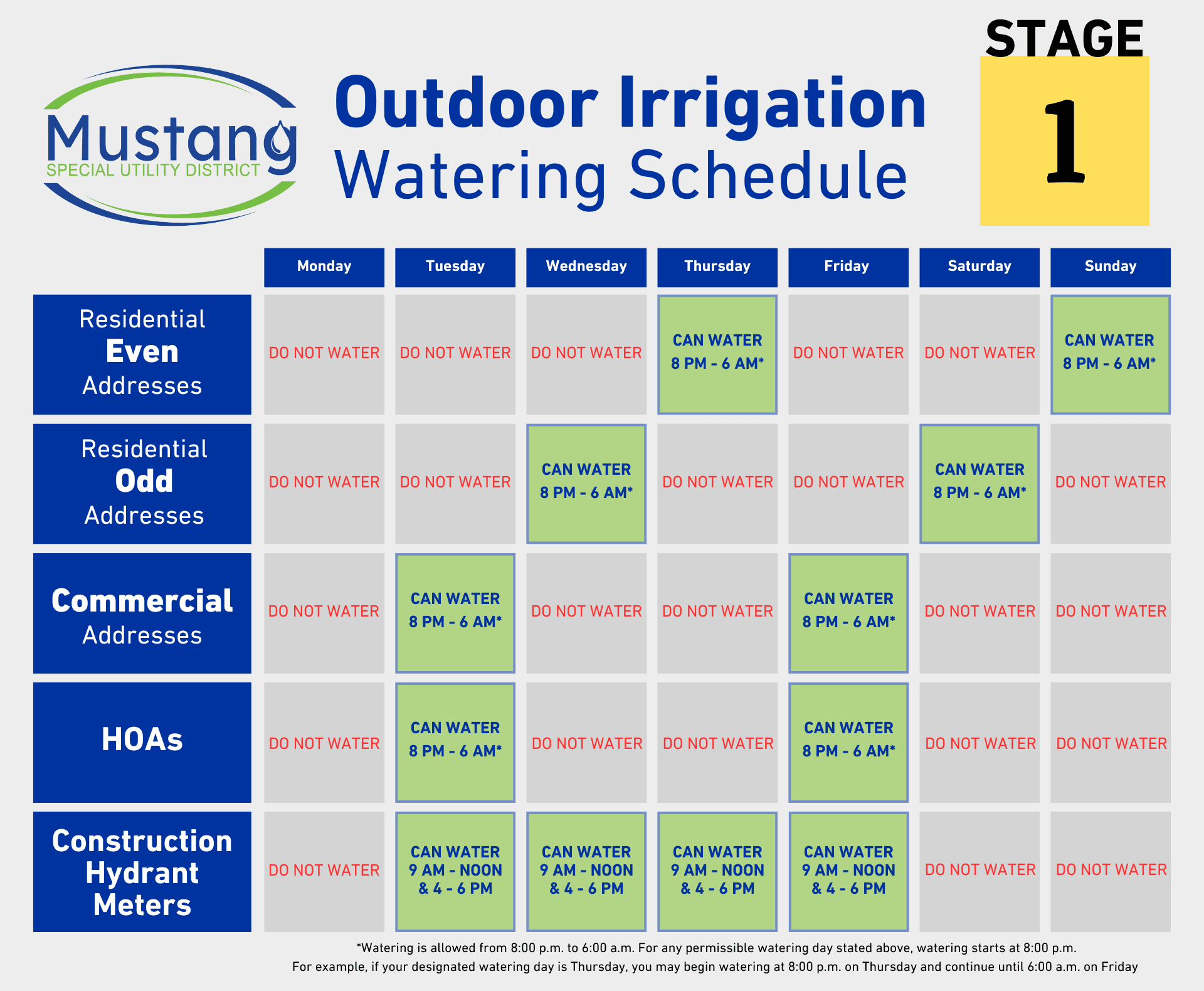 Mustang
SPECIAL UTILITY DISTRICT

Outdoor Irrigation
Watering Schedule

STAGE
1

| | Monday | Tuesday | Wednesday | Thursday | Friday | Saturday | Sunday |
|---|---|---|---|---|---|---|---|
| Residential Even Addresses | DO NOT WATER | DO NOT WATER | DO NOT WATER | CAN WATER 8 PM - 6 AM* | DO NOT WATER | DO NOT WATER | CAN WATER 8 PM - 6 AM* |
| Residential Odd Addresses | DO NOT WATER | DO NOT WATER | CAN WATER 8 PM - 6 AM* | DO NOT WATER | DO NOT WATER | CAN WATER 8 PM - 6 AM* | DO NOT WATER |
| Commercial Addresses | DO NOT WATER | CAN WATER 8 PM - 6 AM* | DO NOT WATER | DO NOT WATER | CAN WATER 8 PM - 6 AM* | DO NOT WATER | DO NOT WATER |
| HOAs | DO NOT WATER | CAN WATER 8 PM - 6 AM* | DO NOT WATER | DO NOT WATER | CAN WATER 8 PM - 6 AM* | DO NOT WATER | DO NOT WATER |
| Construction Hydrant Meters | DO NOT WATER | CAN WATER 9 AM - NOON & 4 - 6 PM | CAN WATER 9 AM - NOON & 4 - 6 PM | CAN WATER 9 AM - NOON & 4 - 6 PM | CAN WATER 9 AM - NOON & 4 - 6 PM | DO NOT WATER | DO NOT WATER |

*Watering is allowed from 8:00 p.m. to 6:00 a.m. For any permissible watering day stated above, watering starts at 8:00 p.m.
For example, if your designated watering day is Thursday, you may begin watering at 8:00 p.m. on Thursday and continue until 6:00 a.m. on Friday